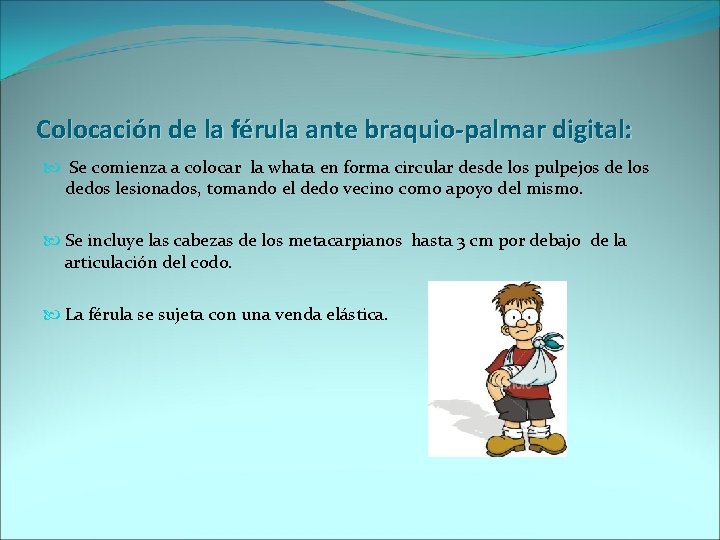 Colocación de la férula ante braquio-palmar digital:

Se comienza a colocar la whata en forma circular desde los pulpejos de los dedos lesionados, tomando el dedo vecino como apoyo del mismo.

Se incluye las cabezas de los metacarpianos hasta 3 cm por debajo de la articulación del codo.

La férula se sujeta con una venda elástica.